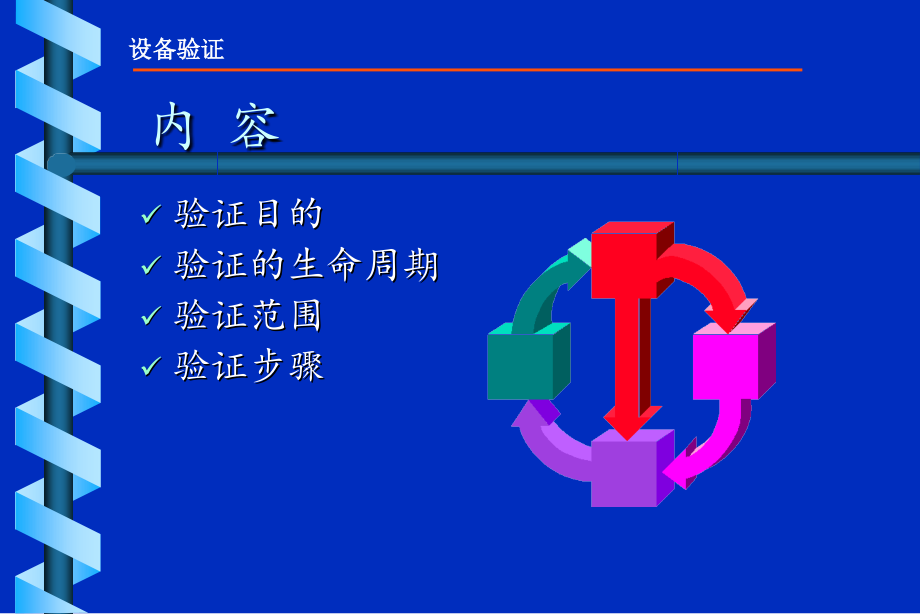 设备验证

内 容

✓ 验证目的
✓ 验证的生命周期
✓ 验证范围
✓ 验证步骤